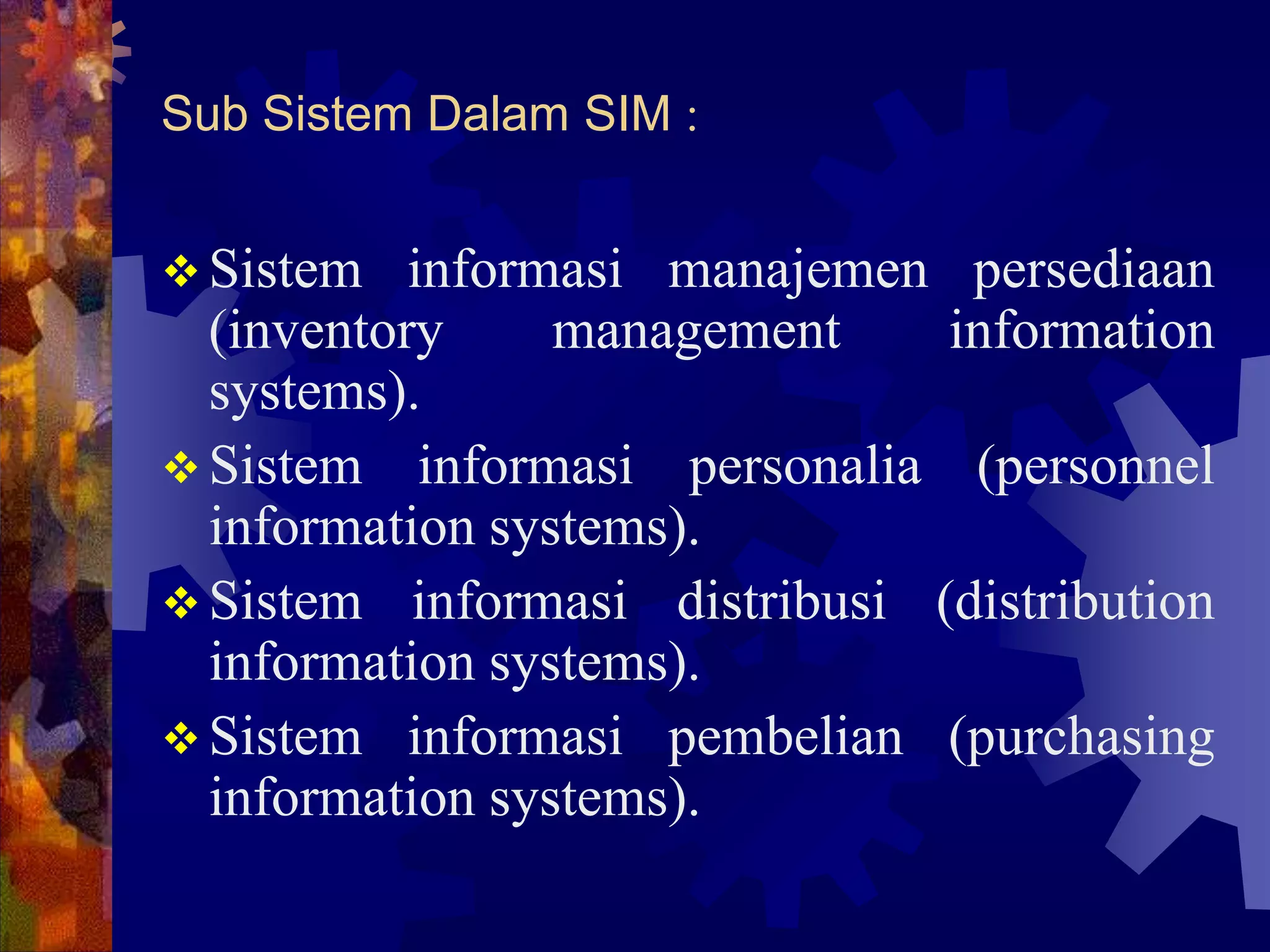 Sub Sistem Dalam SIM :

❖ Sistem informasi manajemen persediaan (inventory management information systems).

❖ Sistem informasi personalia (personnel information systems).

❖ Sistem informasi distribusi (distribution information systems).

❖ Sistem informasi pembelian (purchasing information systems).